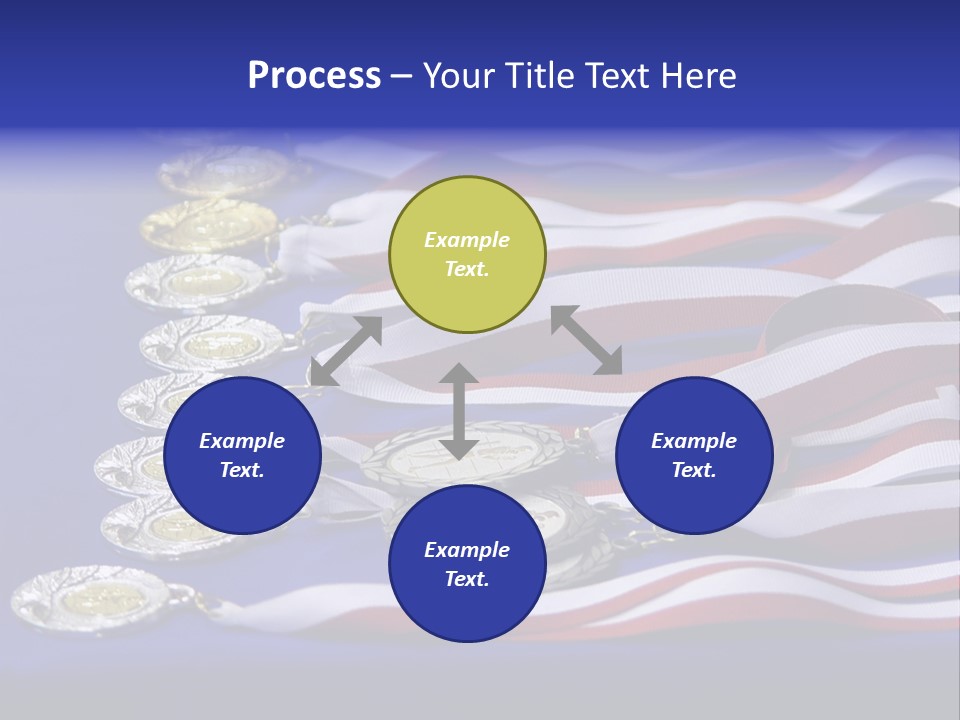 Process – Your Title Text Here

Example Text.

Example Text.

Example Text.

Example Text.